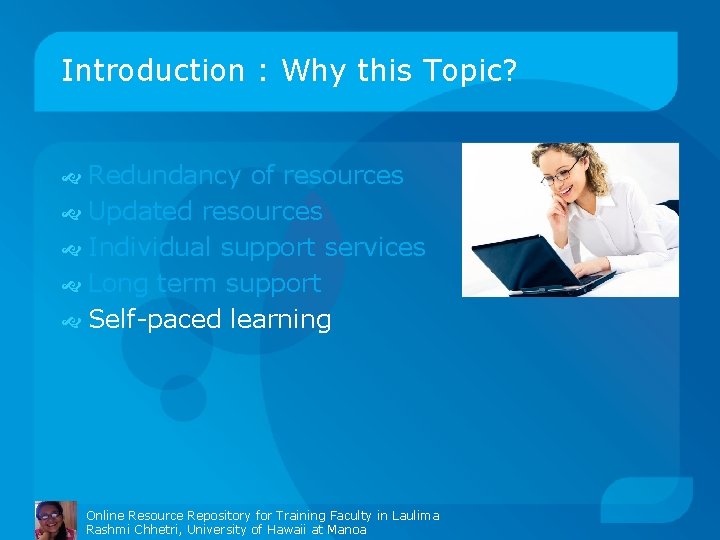 Introduction : Why this Topic?

Redundancy of resources
Updated resources
Individual support services
Long term support
Self-paced learning

Online Resource Repository for Training Faculty in Laulima
Rashmi Chhetri, University of Hawaii at Manoa